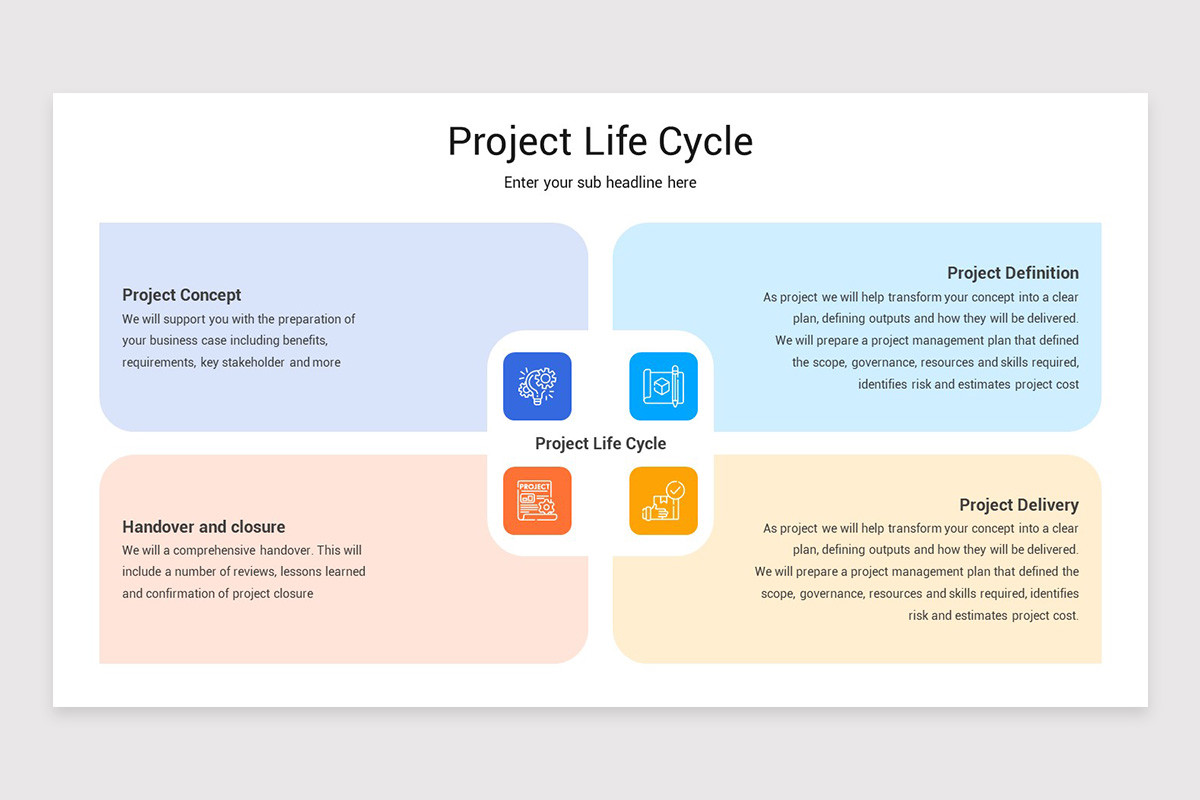 Project Life Cycle

Enter your sub headline here

Project Concept
We will support you with the preparation of your business case including benefits, requirements, key stakeholder and more

Project Definition
As project we will help transform your concept into a clear plan, defining outputs and how they will be delivered. We will prepare a project management plan that defined the scope, governance, resources and skills required, identifies risk and estimates project cost

Project Life Cycle

PROJECT

Handover and closure
We will a comprehensive handover. This will include a number of reviews, lessons learned and confirmation of project closure

Project Delivery
As project we will help transform your concept into a clear plan, defining outputs and how they will be delivered. We will prepare a project management plan that defined the scope, governance, resources and skills required, identifies risk and estimates project cost.